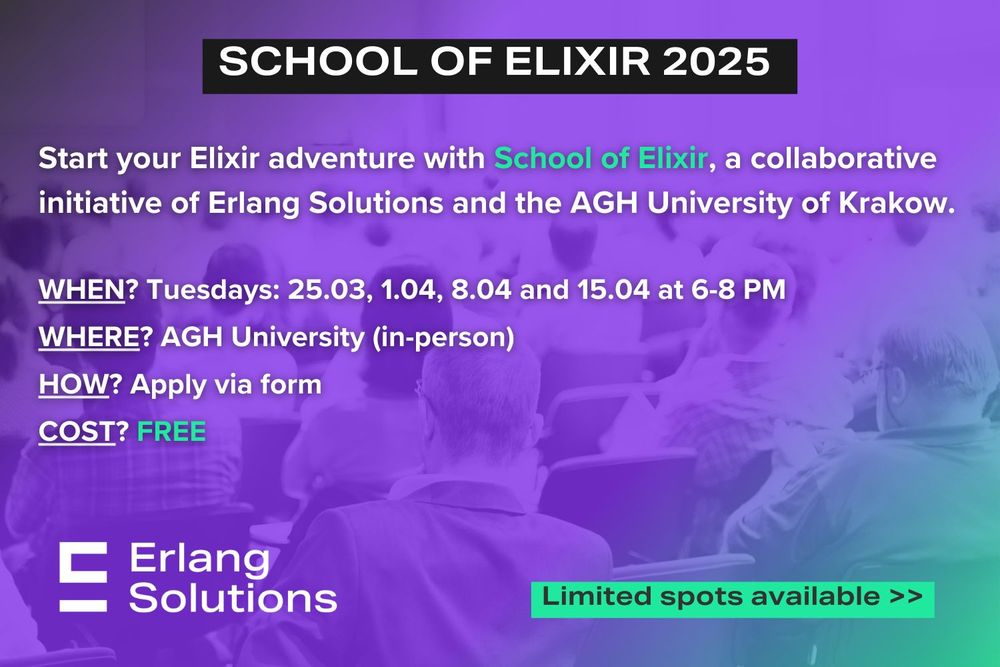 SCHOOL OF ELIXIR 2025

Start your Elixir adventure with School of Elixir, a collaborative initiative of Erlang Solutions and the AGH University of Krakow.

WHEN? Tuesdays: 25.03, 1.04, 8.04 and 15.04 at 6-8 PM
WHERE? AGH University (in-person)
HOW? Apply via form
COST? FREE

Erlang Solutions

Limited spots available >>